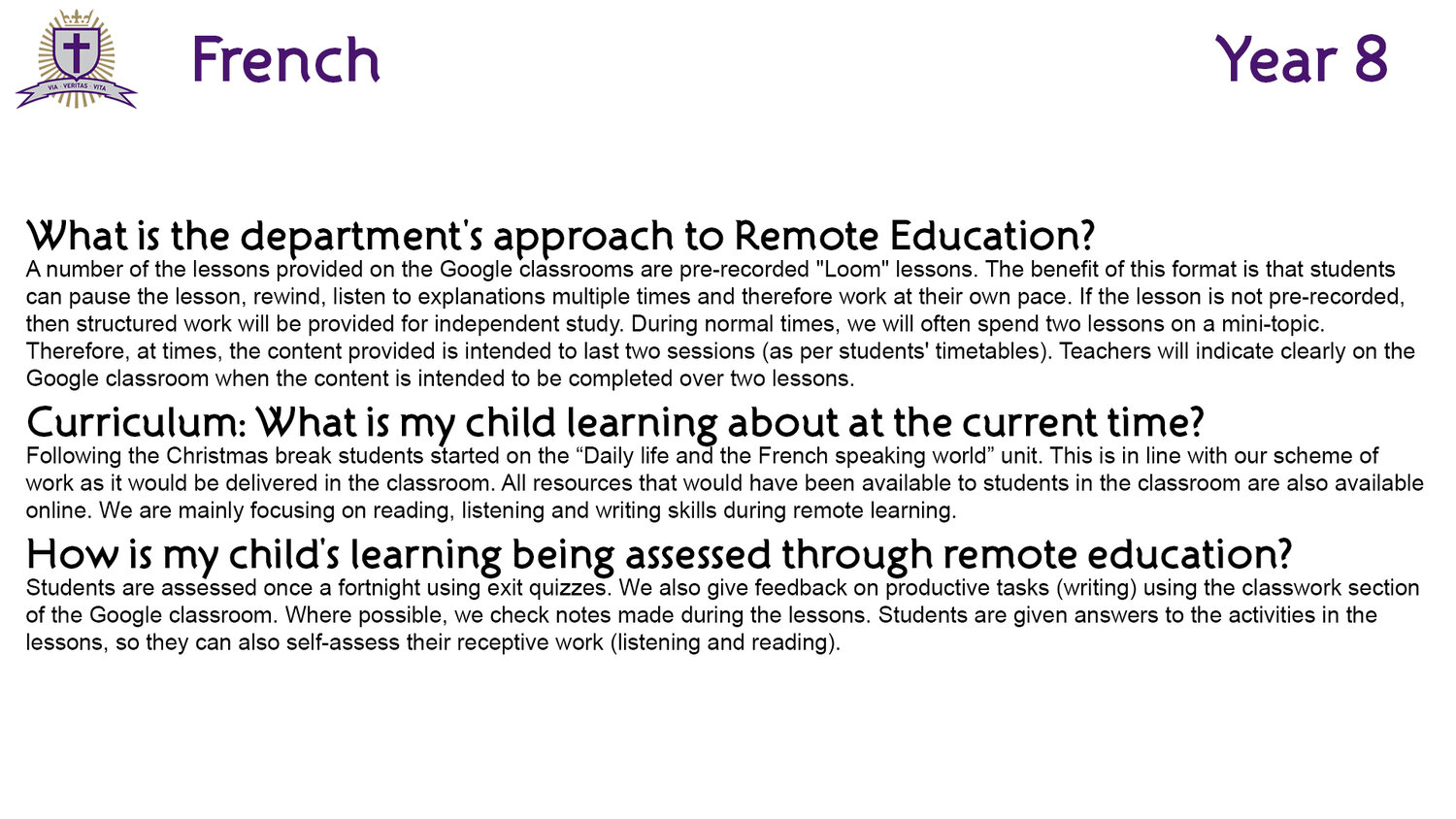 VIA · VERITAS · VITA

French

Year 8

What is the department's approach to Remote Education?
A number of the lessons provided on the Google classrooms are pre-recorded "Loom" lessons. The benefit of this format is that students can pause the lesson, rewind, listen to explanations multiple times and therefore work at their own pace. If the lesson is not pre-recorded, then structured work will be provided for independent study. During normal times, we will often spend two lessons on a mini-topic. Therefore, at times, the content provided is intended to last two sessions (as per students' timetables). Teachers will indicate clearly on the Google classroom when the content is intended to be completed over two lessons.

Curriculum: What is my child learning about at the current time?
Following the Christmas break students started on the “Daily life and the French speaking world” unit. This is in line with our scheme of work as it would be delivered in the classroom. All resources that would have been available to students in the classroom are also available online. We are mainly focusing on reading, listening and writing skills during remote learning.

How is my child's learning being assessed through remote education?
Students are assessed once a fortnight using exit quizzes. We also give feedback on productive tasks (writing) using the classwork section of the Google classroom. Where possible, we check notes made during the lessons. Students are given answers to the activities in the lessons, so they can also self-assess their receptive work (listening and reading).